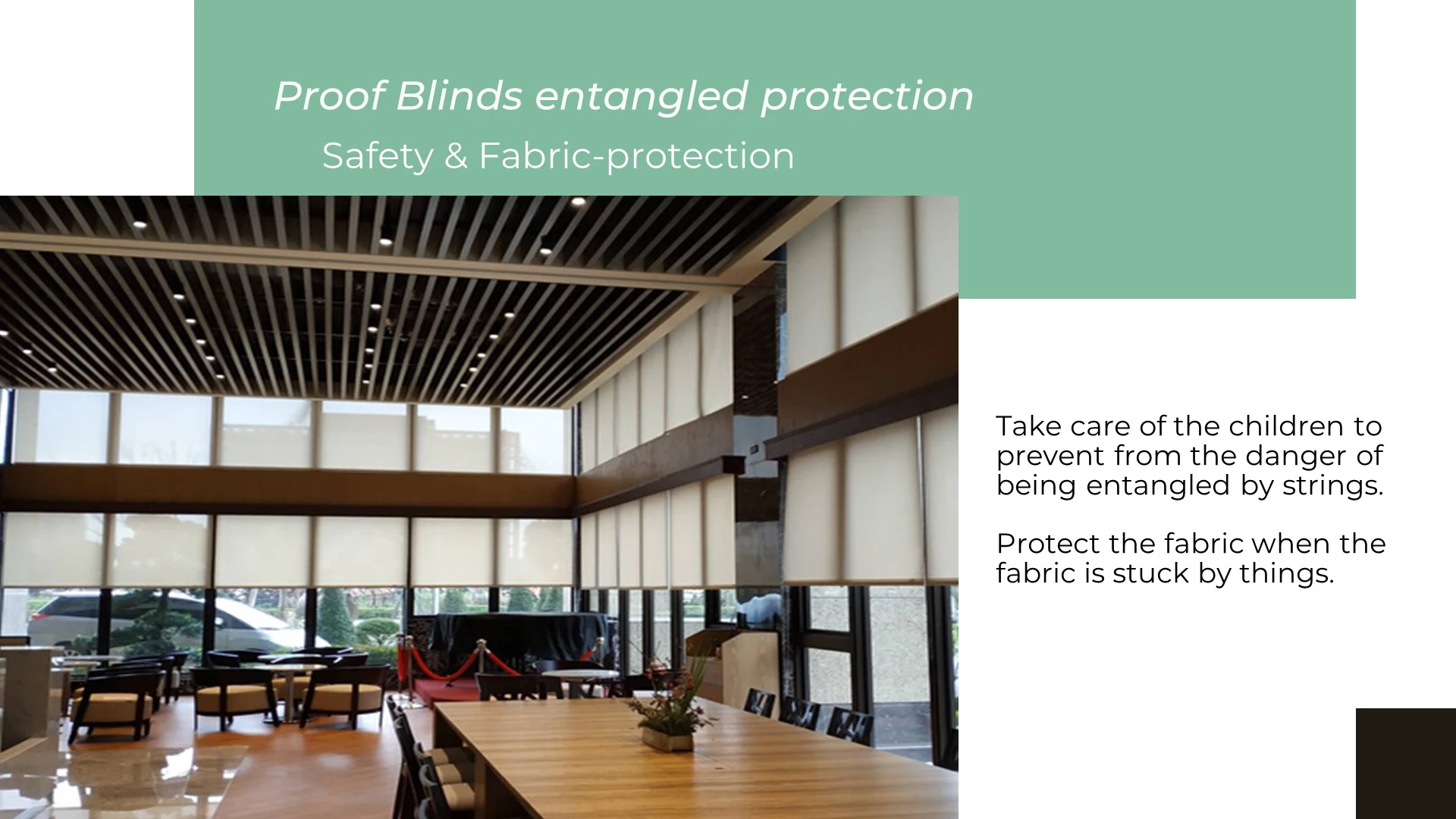 Proof Blinds entangled protection

Safety & Fabric-protection

Take care of the children to prevent from the danger of being entangled by strings.

Protect the fabric when the fabric is stuck by things.